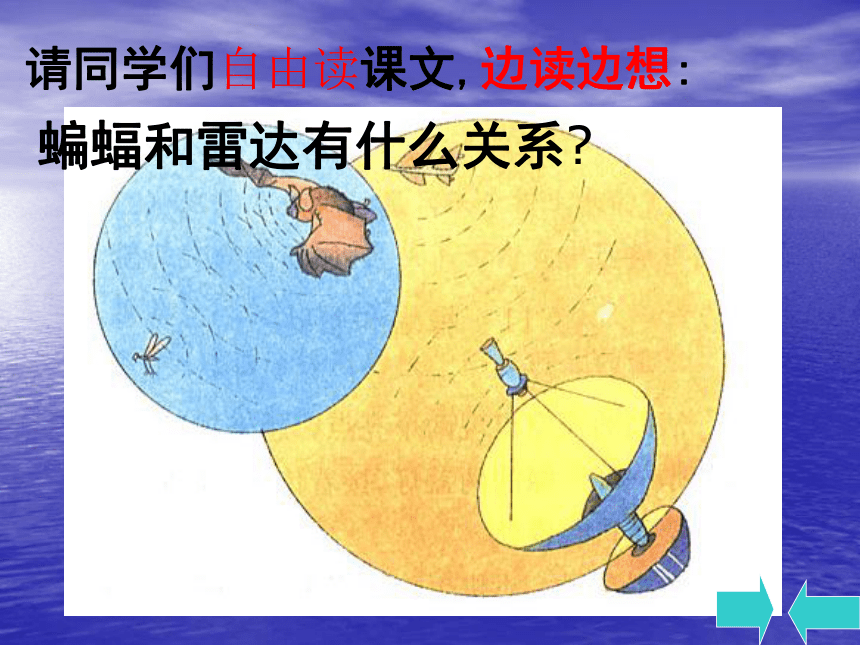 请同学们自由读课文，边读边想：

蝙蝠和雷达有什么关系？